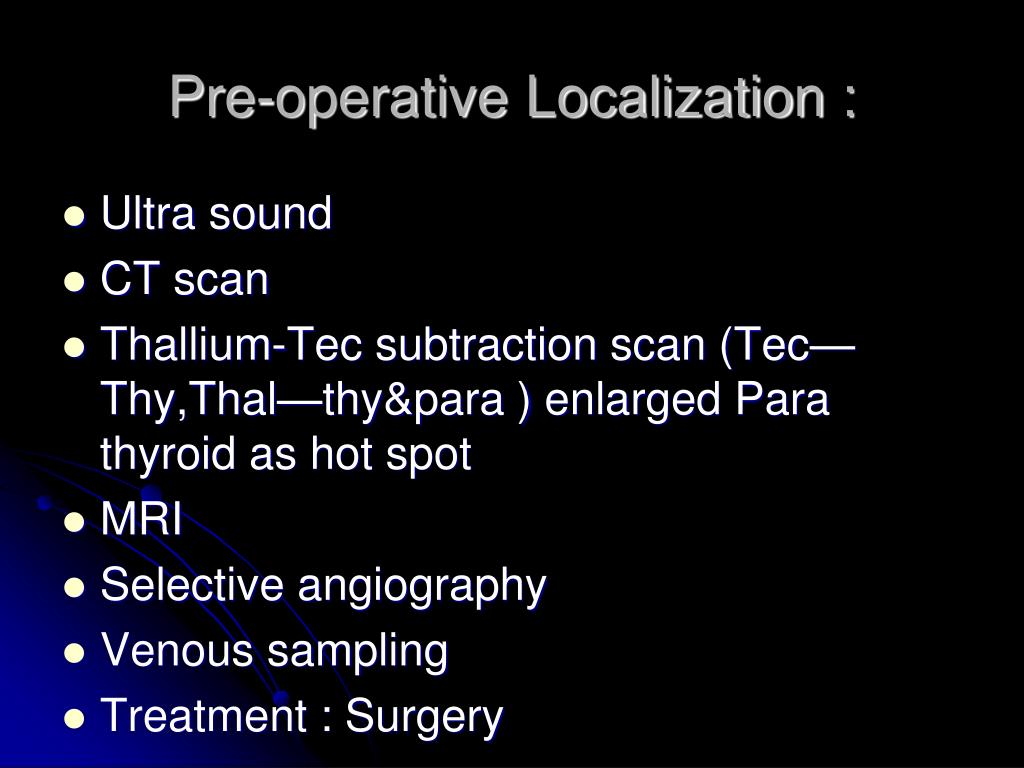 Pre-operative Localization :

- Ultra sound
- CT scan
- Thallium-Tec subtraction scan (Tec—Thy,Thal—thy&para ) enlarged Para thyroid as hot spot
- MRI
- Selective angiography
- Venous sampling
- Treatment : Surgery